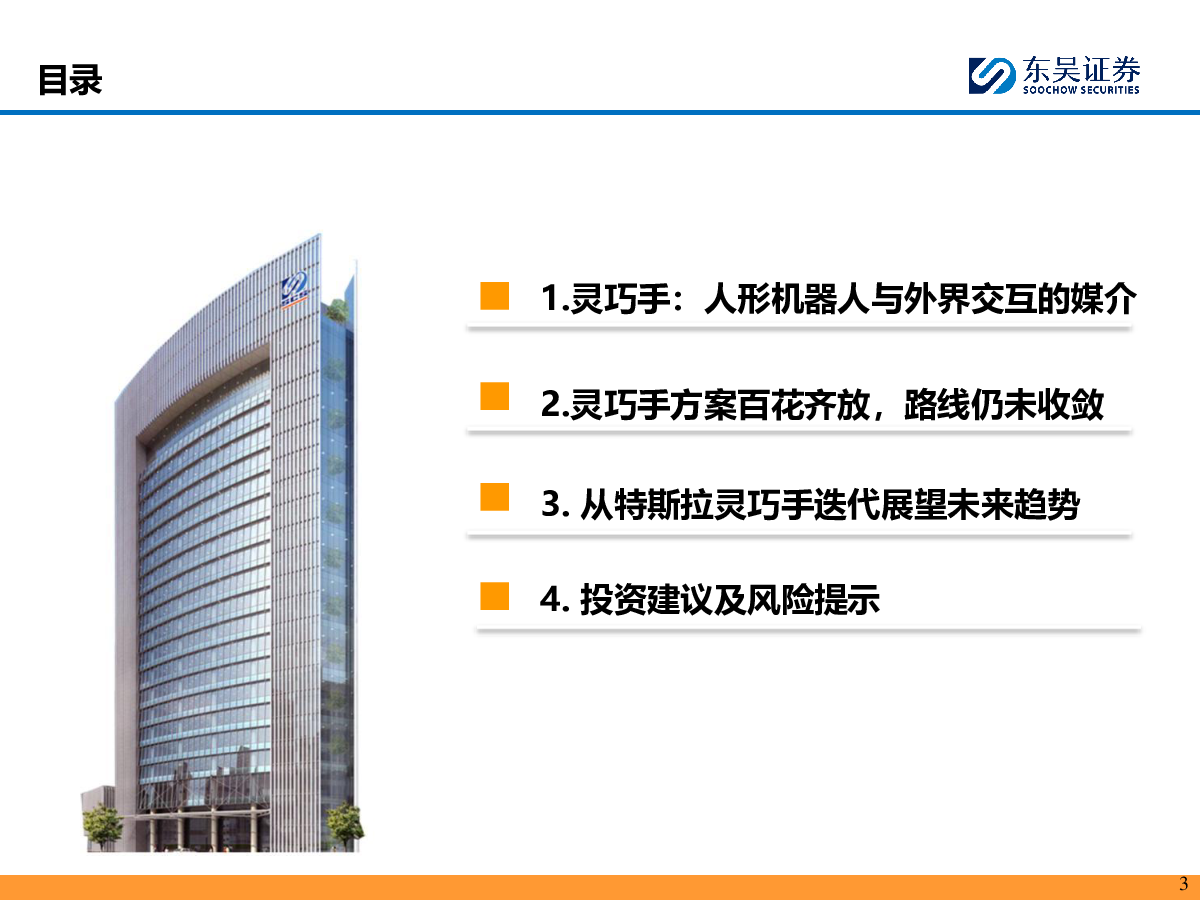 目录

东吴证券
SOOCHOW SECURITIES

1.灵巧手：人形机器人与外界交互的媒介

2.灵巧手方案百花齐放，路线仍未收敛

3. 从特斯拉灵巧手迭代展望未来趋势

4. 投资建议及风险提示

3